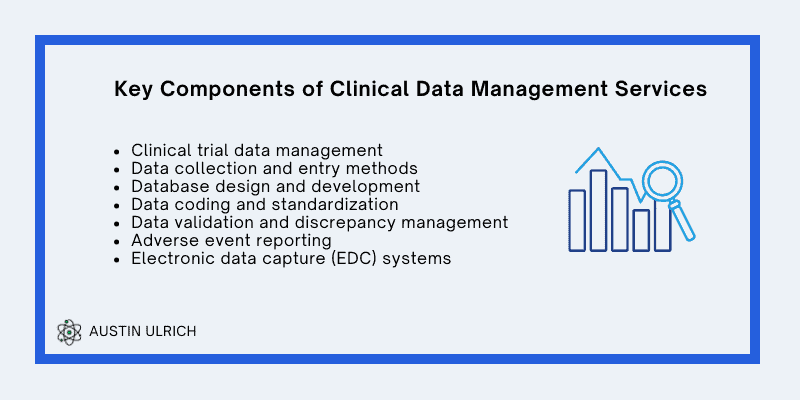 Key Components of Clinical Data Management Services

- Clinical trial data management
- Data collection and entry methods
- Database design and development
- Data coding and standardization
- Data validation and discrepancy management
- Adverse event reporting
- Electronic data capture (EDC) systems

AUSTIN ULRICH